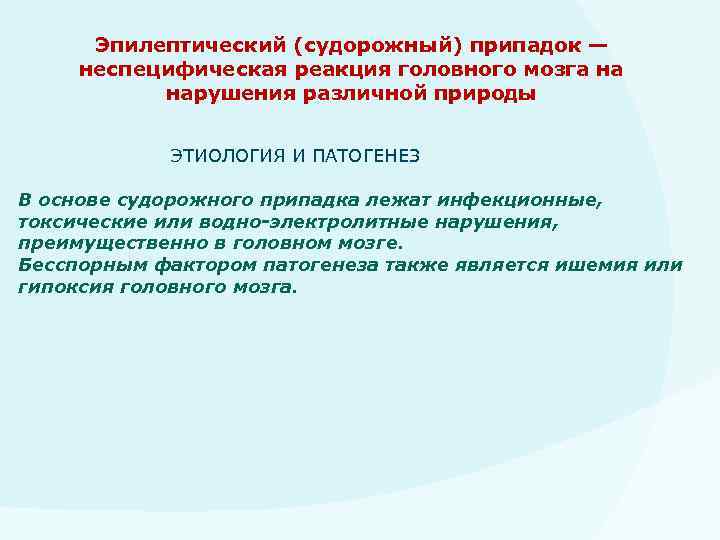 Эпилептический (судорожный) припадок — неспецифическая реакция головного мозга на нарушения различной природы

ЭТИОЛОГИЯ И ПАТОГЕНЕЗ

В основе судорожного припадка лежат инфекционные, токсические или водно-электролитные нарушения, преимущественно в головном мозге.
Бесспорным фактором патогенеза также является ишемия или гипоксия головного мозга.